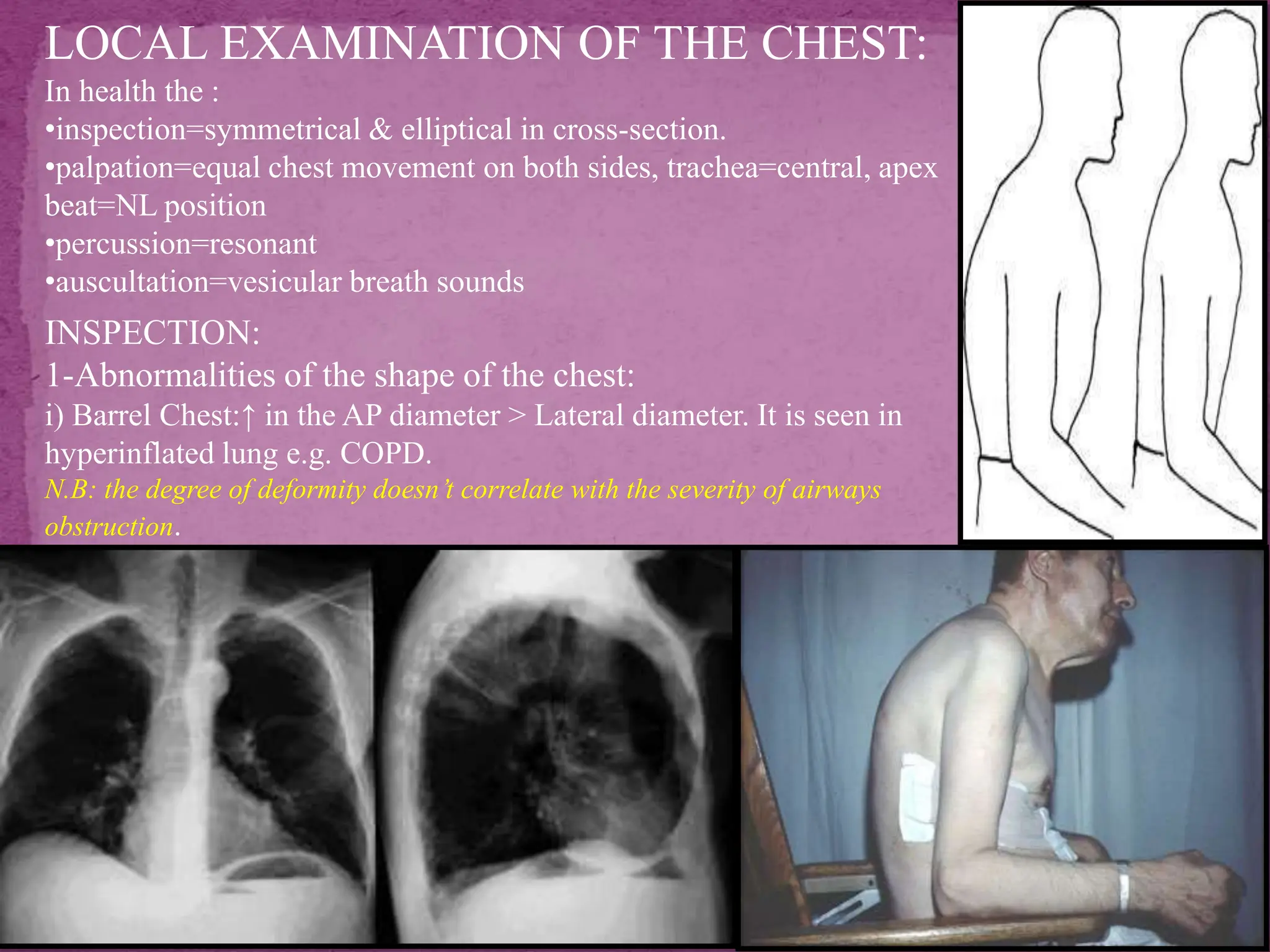 LOCAL EXAMINATION OF THE CHEST:

In health the :
•inspection=symmetrical & elliptical in cross-section.
•palpation=equal chest movement on both sides, trachea=central, apex beat=NL position
•percussion=resonant
•auscultation=vesicular breath sounds

INSPECTION:
1-Abnormalities of the shape of the chest:
i) Barrel Chest:↑ in the AP diameter > Lateral diameter. It is seen in hyperinflated lung e.g. COPD.
N.B: the degree of deformity doesn't correlate with the severity of airways obstruction.